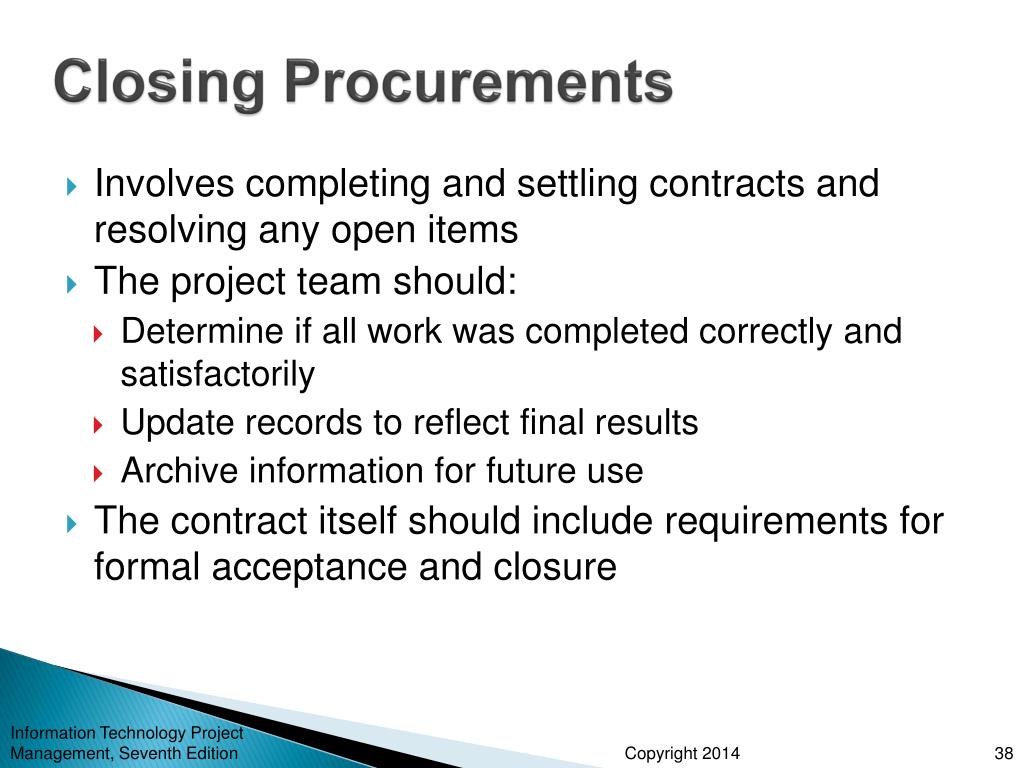 Closing Procurements

Involves completing and settling contracts and resolving any open items

The project team should:

Determine if all work was completed correctly and satisfactorily

Update records to reflect final results

Archive information for future use

The contract itself should include requirements for formal acceptance and closure

Information Technology Project Management, Seventh Edition

Copyright 2014

38